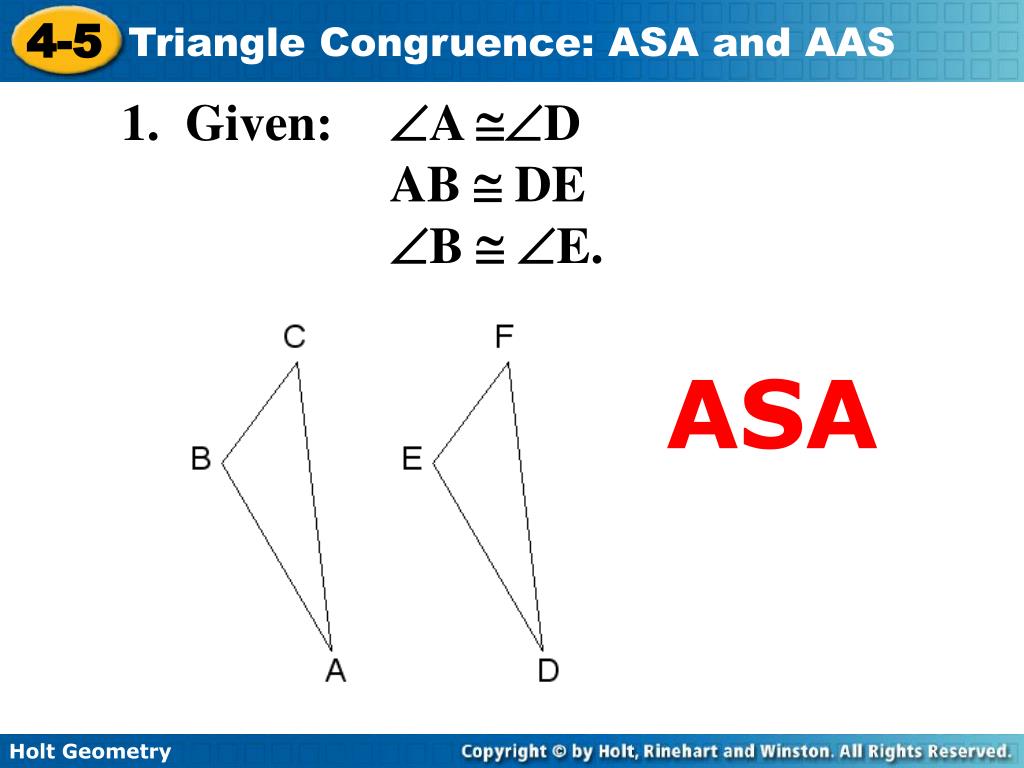 4-5 Triangle Congruence: ASA and AAS

1. Given: $\angle A \cong \angle D$
$AB \cong DE$
$\angle B \cong \angle E$.

C
B
A
F
E
D

ASA

Holt Geometry

Copyright © by Holt, Rinehart and Winston. All Rights Reserved.